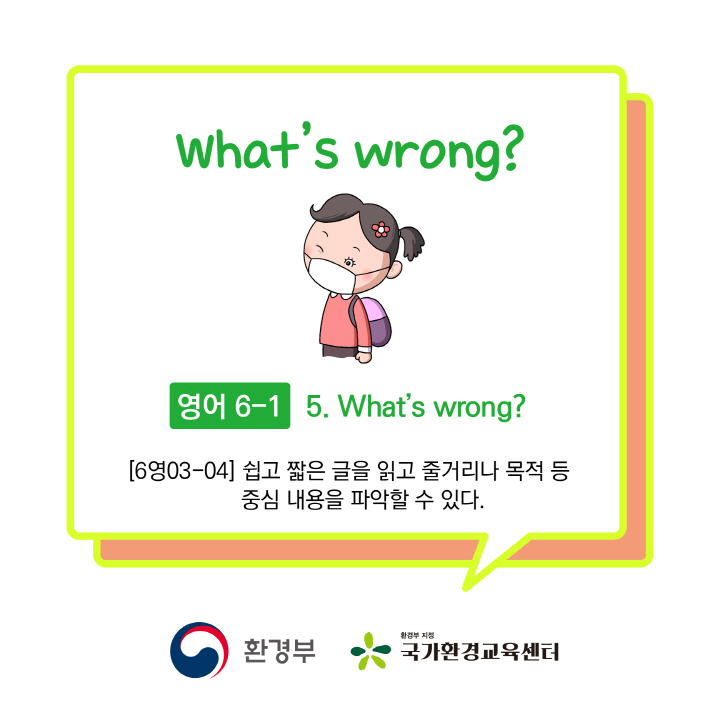 What's wrong?

영어 6-1 5. What's wrong?

[6영03-04] 쉽고 짧은 글을 읽고 줄거리나 목적 등 중심 내용을 파악할 수 있다.

환경부

환경부 지정
국가환경교육센터